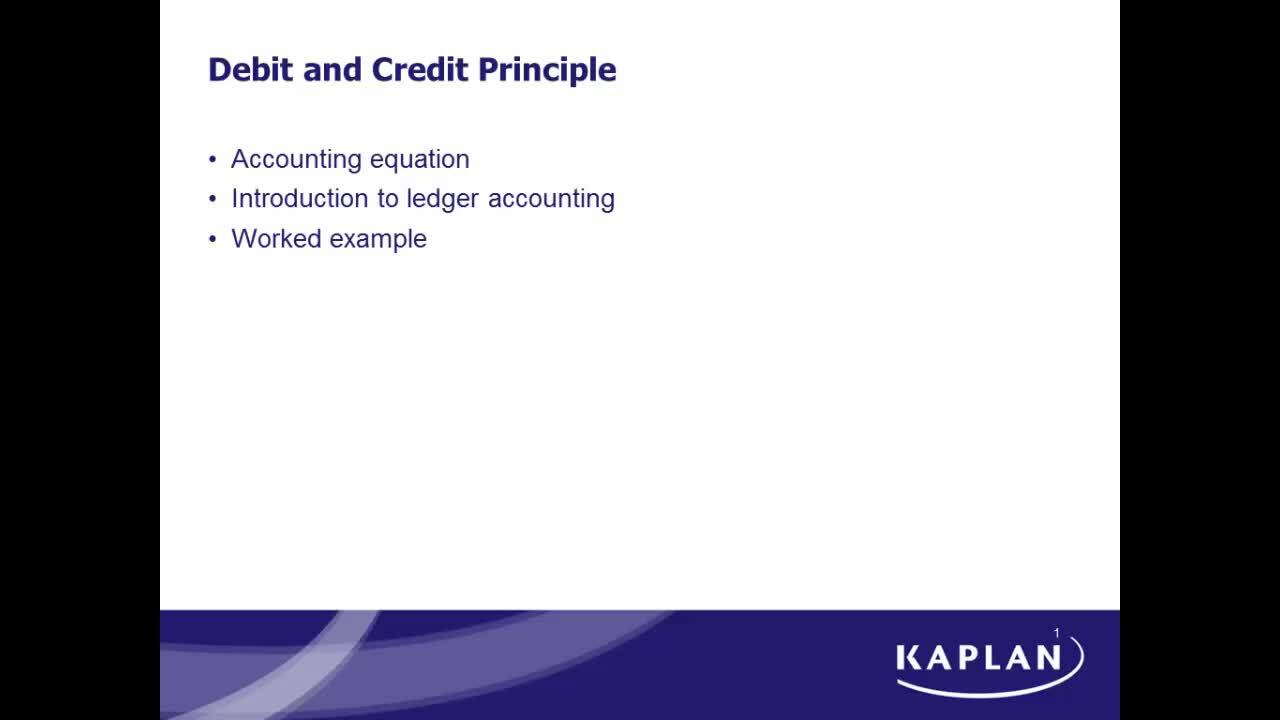 Debit and Credit Principle

• Accounting equation
• Introduction to ledger accounting
• Worked example

1

KAPLAN